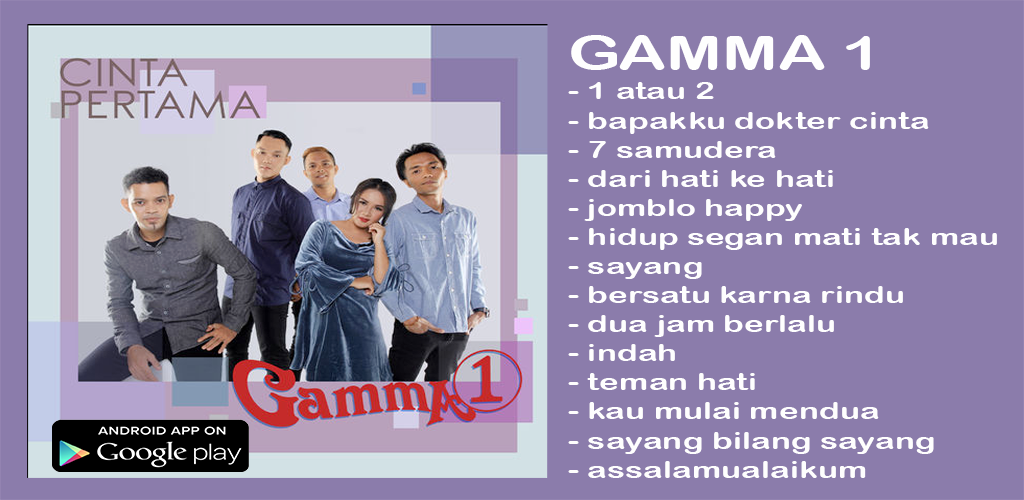 CINTA PERTAMA

Gamma 1

ANDROID APP ON
Google play

GAMMA 1
- 1 atau 2
- bapakku dokter cinta
- 7 samudera
- dari hati ke hati
- jomblo happy
- hidup segan mati tak mau
- sayang
- bersatu karna rindu
- dua jam berlalu
- indah
- teman hati
- kau mulai mendua
- sayang bilang sayang
- assalamualaikum